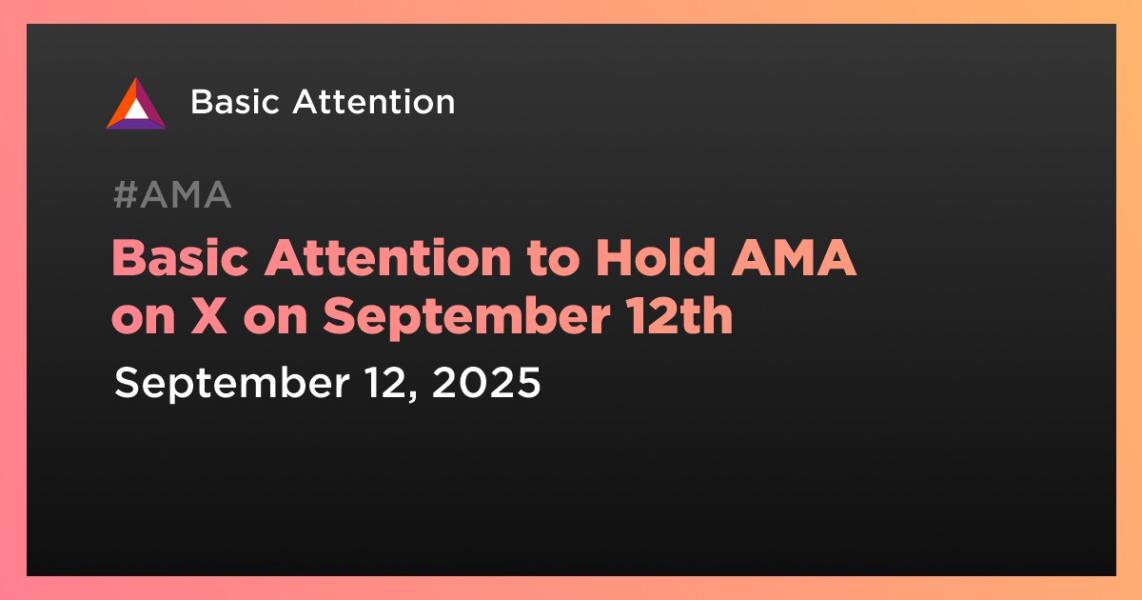 Basic Attention

#AMA

Basic Attention to Hold AMA on X on September 12th

September 12, 2025